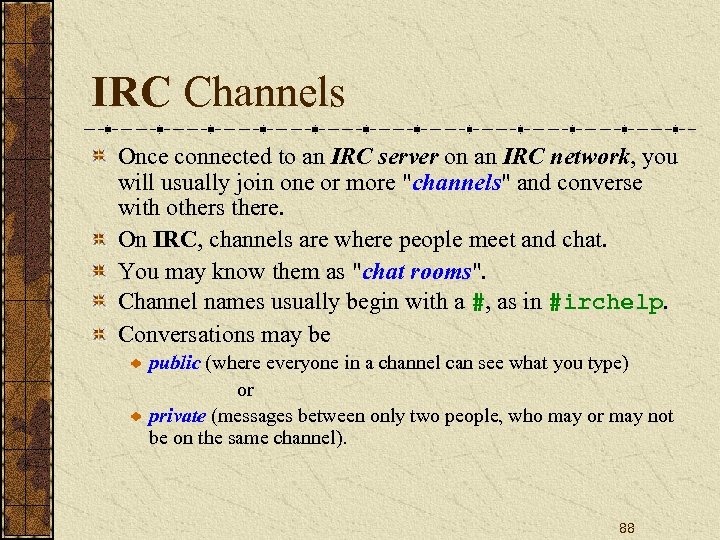 IRC Channels

Once connected to an IRC server on an IRC network, you will usually join one or more "channels" and converse with others there.

On IRC, channels are where people meet and chat.

You may know them as "chat rooms".

Channel names usually begin with a #, as in #irchelp.

Conversations may be

public (where everyone in a channel can see what you type)

or

private (messages between only two people, who may or may not be on the same channel).

88